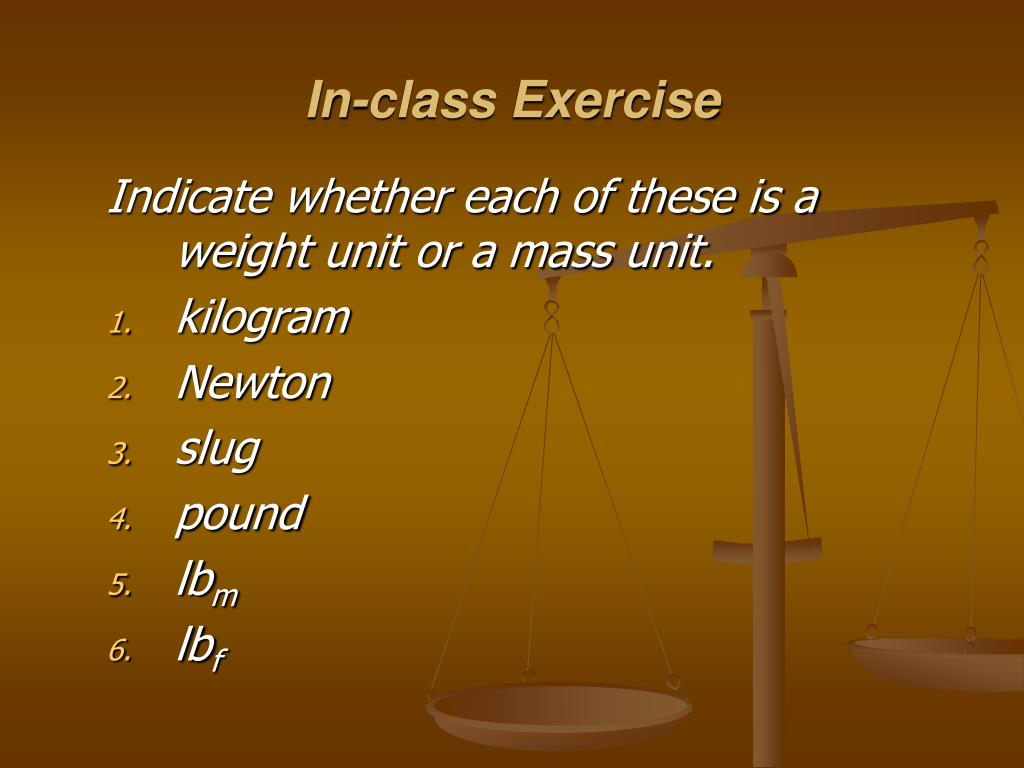 In-class Exercise

Indicate whether each of these is a weight unit or a mass unit.

1. kilogram
2. Newton
3. slug
4. pound
5. $lb_m$
6. $lb_f$